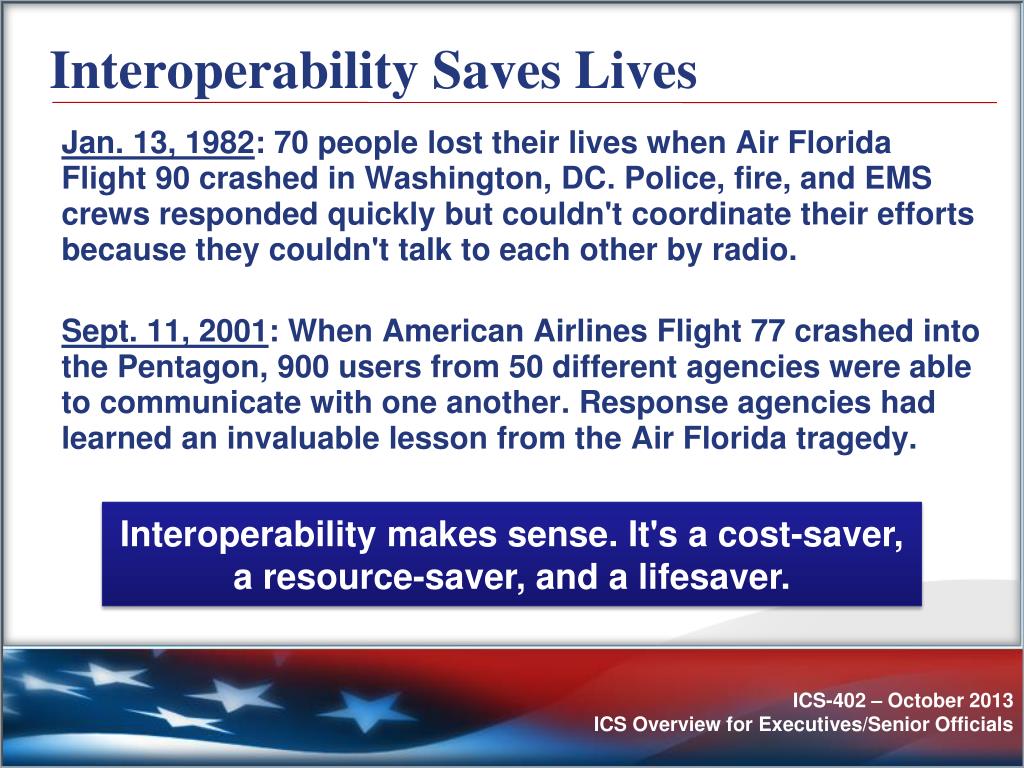 Interoperability Saves Lives

Jan. 13, 1982: 70 people lost their lives when Air Florida Flight 90 crashed in Washington, DC. Police, fire, and EMS crews responded quickly but couldn't coordinate their efforts because they couldn't talk to each other by radio.

Sept. 11, 2001: When American Airlines Flight 77 crashed into the Pentagon, 900 users from 50 different agencies were able to communicate with one another. Response agencies had learned an invaluable lesson from the Air Florida tragedy.

Interoperability makes sense. It's a cost-saver, a resource-saver, and a lifesaver.

ICS-402 – October 2013
ICS Overview for Executives/Senior Officials